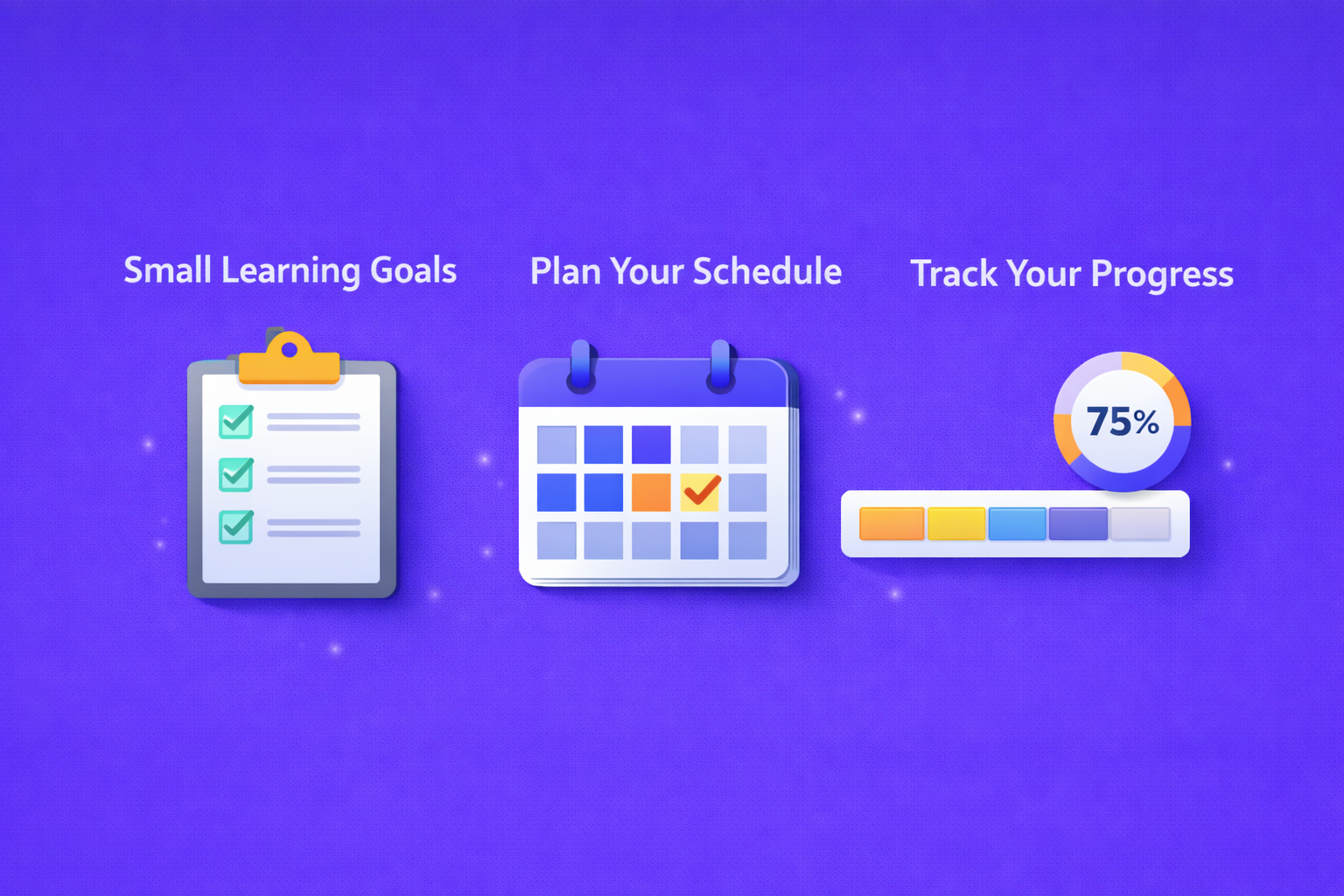 Small Learning Goals

Plan Your Schedule

Track Your Progress

75%